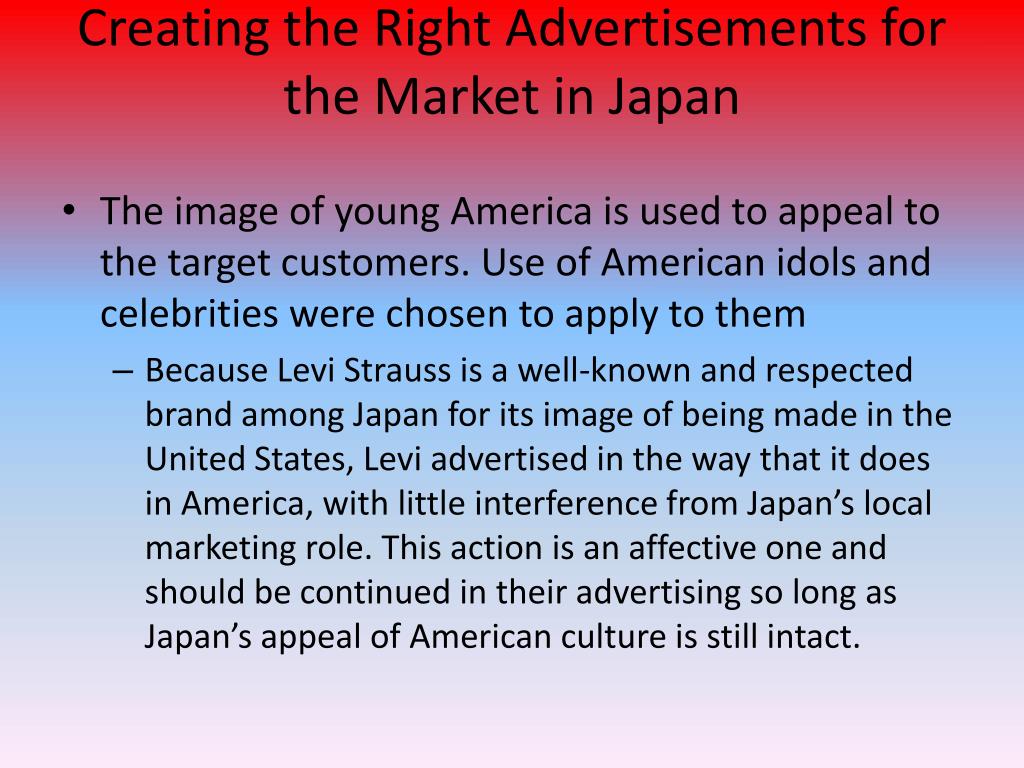 Creating the Right Advertisements for the Market in Japan

• The image of young America is used to appeal to the target customers. Use of American idols and celebrities were chosen to apply to them

– Because Levi Strauss is a well-known and respected brand among Japan for its image of being made in the United States, Levi advertised in the way that it does in America, with little interference from Japan’s local marketing role. This action is an affective one and should be continued in their advertising so long as Japan’s appeal of American culture is still intact.